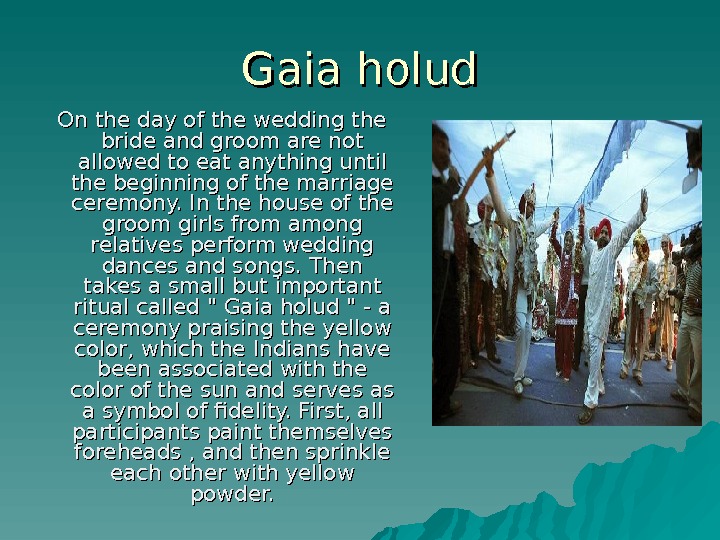 Gaia holud

On the day of the wedding the bride and groom are not allowed to eat anything until the beginning of the marriage ceremony. In the house of the groom girls from among relatives perform wedding dances and songs. Then takes a small but important ritual called " Gaia holud " - a ceremony praising the yellow color, which the Indians have been associated with the color of the sun and serves as a symbol of fidelity. First, all participants paint themselves foreheads , and then sprinkle each other with yellow powder.